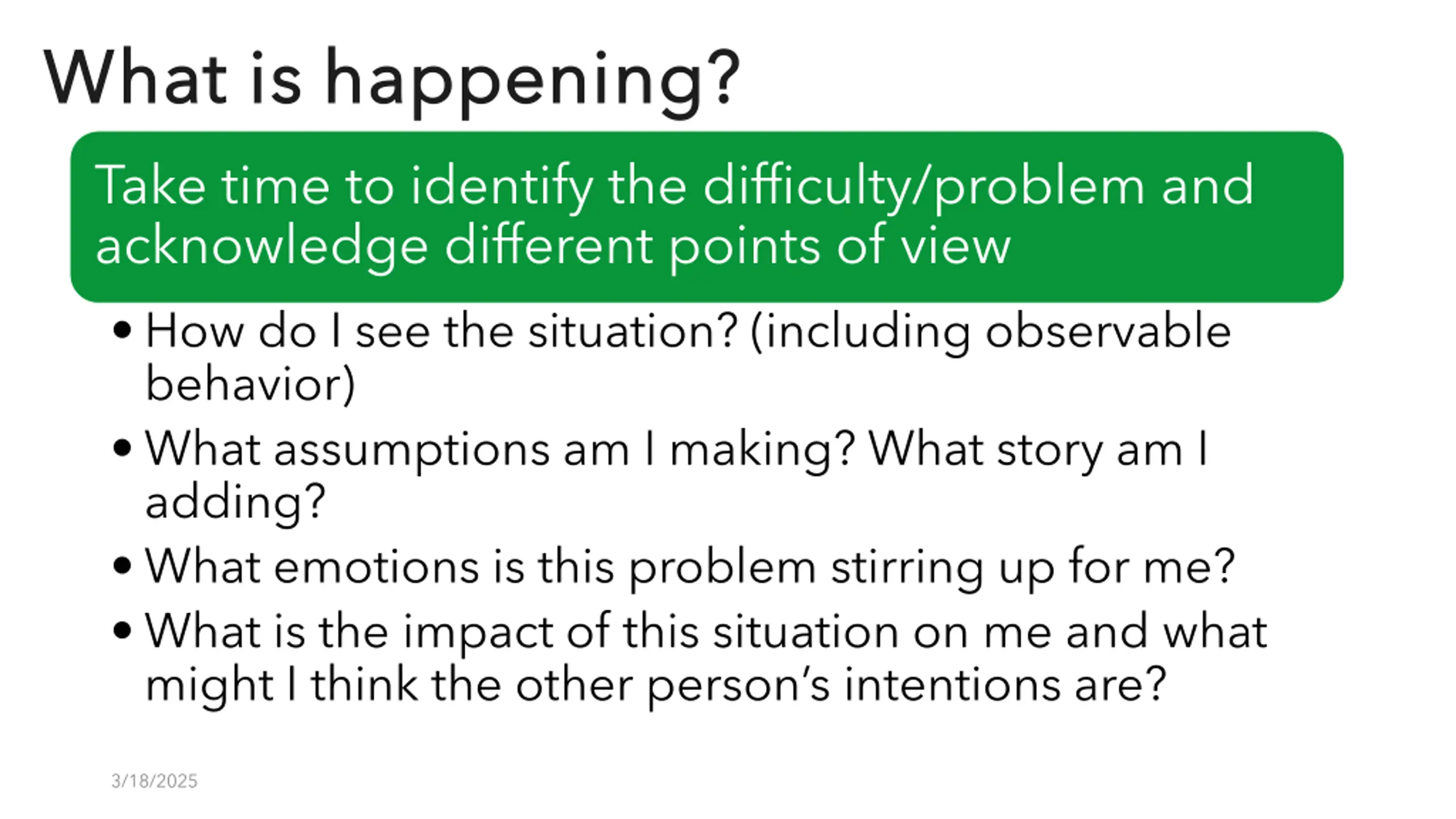 What is happening?

Take time to identify the difficulty/problem and acknowledge different points of view

• How do I see the situation? (including observable behavior)
• What assumptions am I making? What story am I adding?
• What emotions is this problem stirring up for me?
• What is the impact of this situation on me and what might I think the other person's intentions are?

3/18/2025